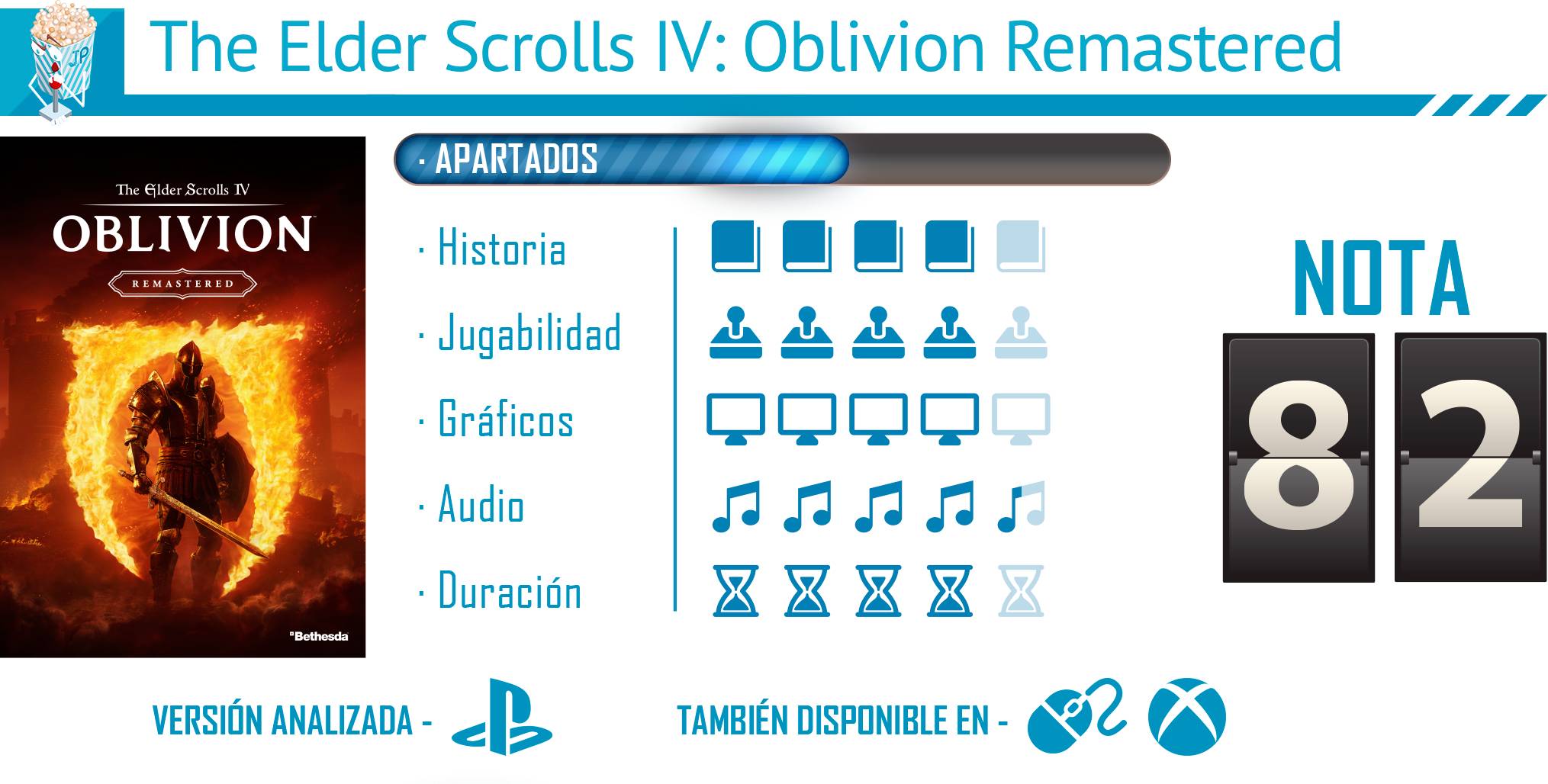 JP

The Elder Scrolls IV: Oblivion Remastered

The Elder Scrolls IV
OBLIVION
REMASTERED
Bethesda

· APARTADOS

· Historia
· Jugabilidad
· Gráficos
· Audio
· Duración

NOTA
82

VERSIÓN ANALIZADA -

TAMBIÉN DISPONIBLE EN -